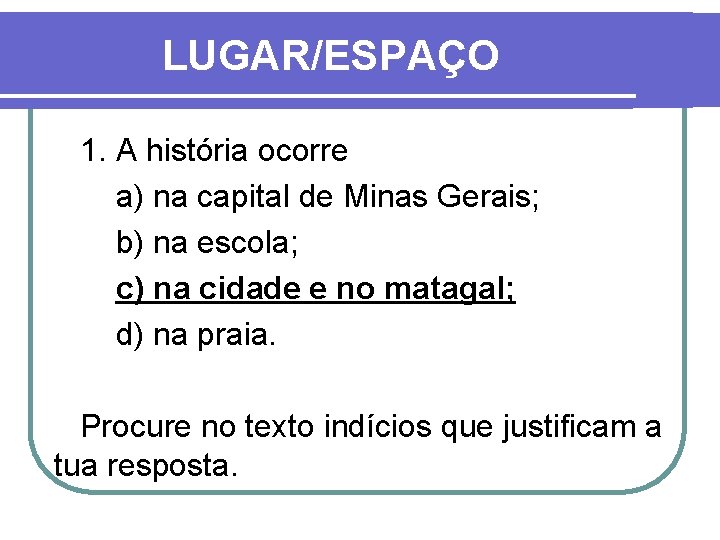 LUGAR/ESPAÇO

1. A história ocorre

a) na capital de Minas Gerais;

b) na escola;

c) na cidade e no matagal;

d) na praia.

Procure no texto indícios que justificam a tua resposta.